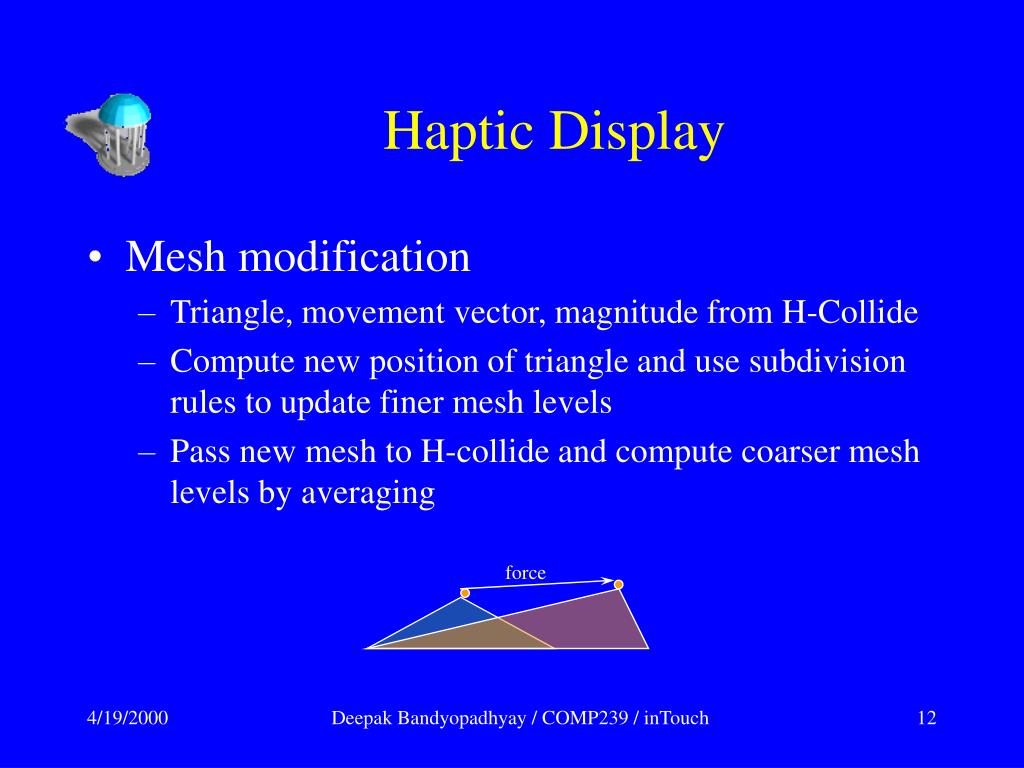 Haptic Display

• Mesh modification
– Triangle, movement vector, magnitude from H-Collide
– Compute new position of triangle and use subdivision rules to update finer mesh levels
– Pass new mesh to H-collide and compute coarser mesh levels by averaging

force

4/19/2000
Deepak Bandyopadhyay / COMP239 / inTouch
12